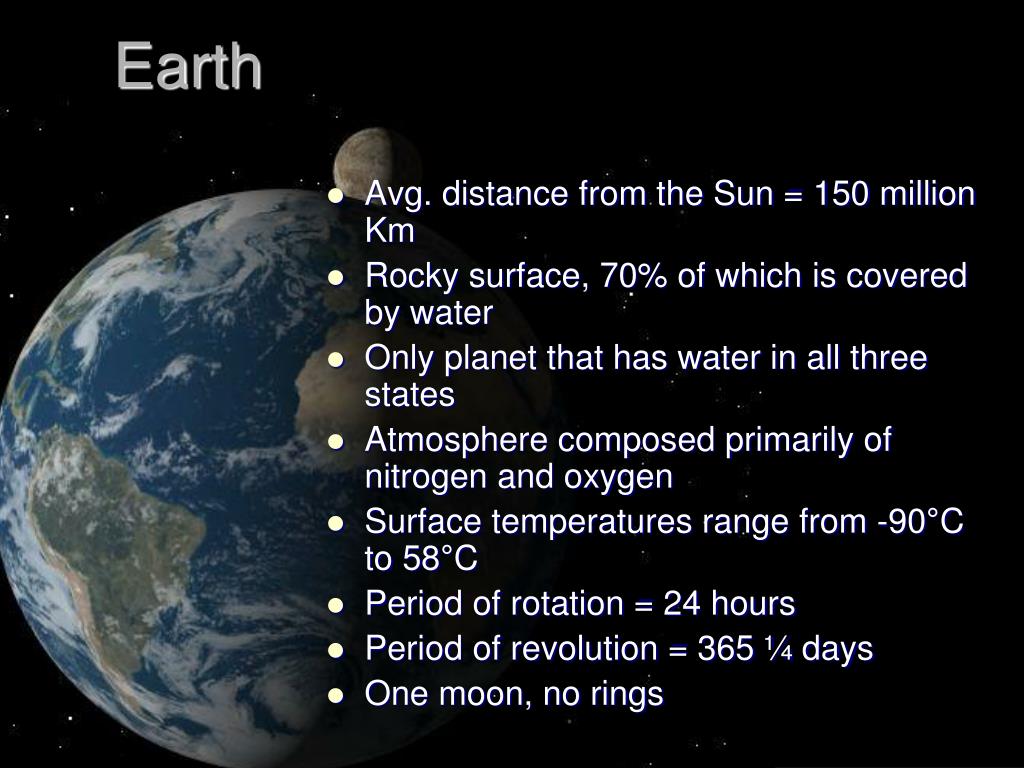 Earth

- Avg. distance from the Sun = 150 million Km
- Rocky surface, 70% of which is covered by water
- Only planet that has water in all three states
- Atmosphere composed primarily of nitrogen and oxygen
- Surface temperatures range from -90°C to 58°C
- Period of rotation = 24 hours
- Period of revolution = 365 ¼ days
- One moon, no rings